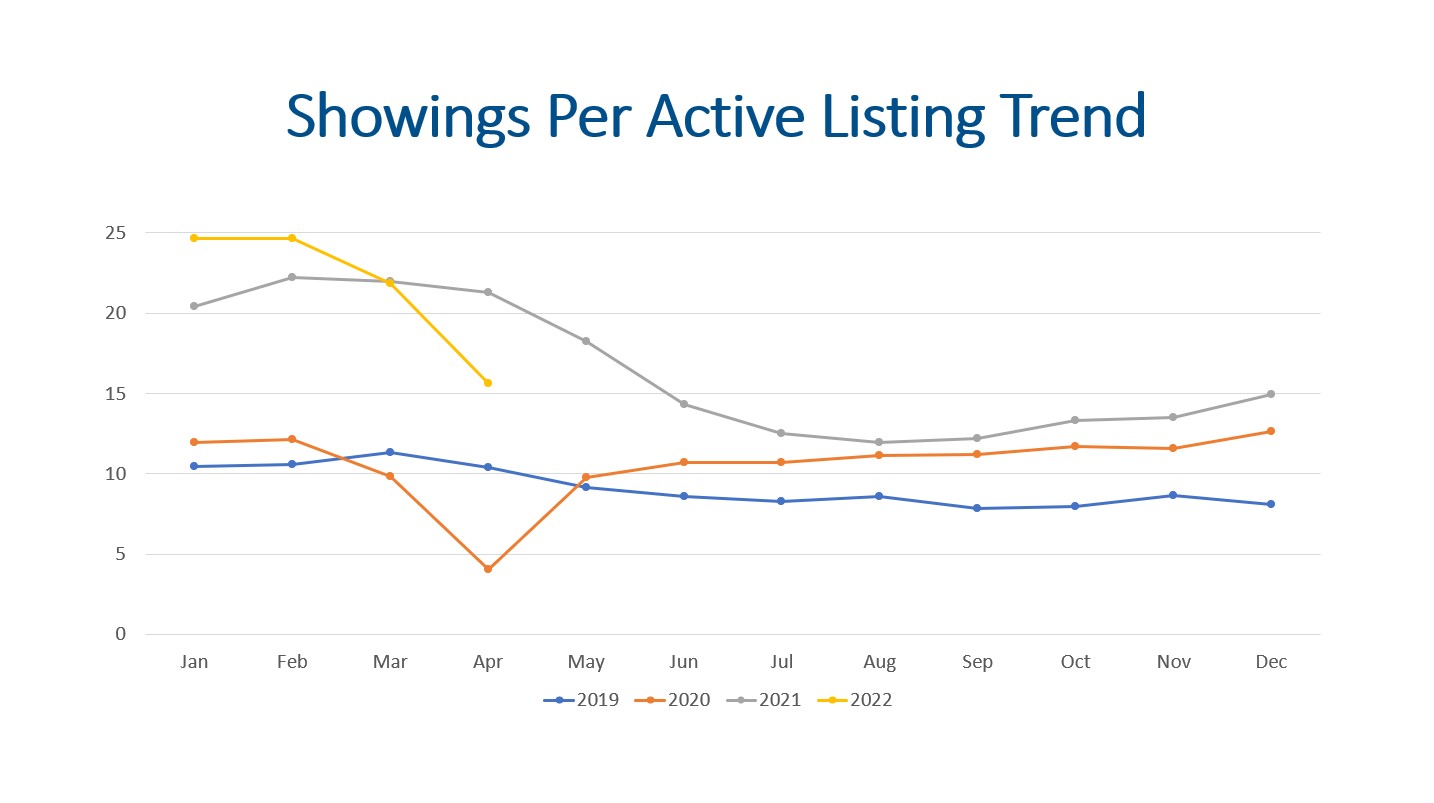 Showings Per Active Listing Trend

25
20
15
10
5
0

Jan Feb Mar Apr May Jun Jul Aug Sep Oct Nov Dec

2019 2020 2021 2022